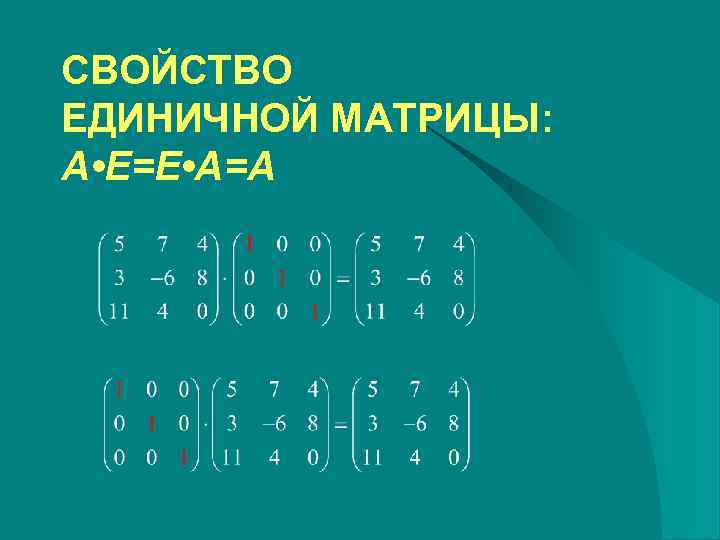 СВОЙСТВО
ЕДИНИЧНОЙ МАТРИЦЫ:
А•Е=Е•А=А

$\begin{pmatrix} 5 & 7 & 4 \\ 3 & -6 & 8 \\ 11 & 4 & 0 \end{pmatrix} \cdot \begin{pmatrix} 1 & 0 & 0 \\ 0 & 1 & 0 \\ 0 & 0 & 1 \end{pmatrix} = \begin{pmatrix} 5 & 7 & 4 \\ 3 & -6 & 8 \\ 11 & 4 & 0 \end{pmatrix}$

$\begin{pmatrix} 1 & 0 & 0 \\ 0 & 1 & 0 \\ 0 & 0 & 1 \end{pmatrix} \cdot \begin{pmatrix} 5 & 7 & 4 \\ 3 & -6 & 8 \\ 11 & 4 & 0 \end{pmatrix} = \begin{pmatrix} 5 & 7 & 4 \\ 3 & -6 & 8 \\ 11 & 4 & 0 \end{pmatrix}$